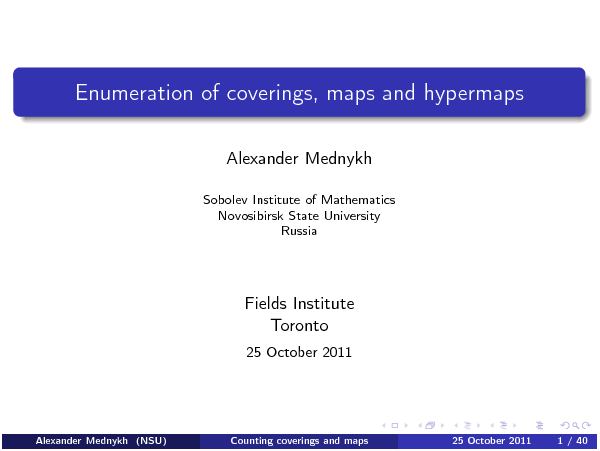 Enumeration of coverings, maps and hypermaps

Alexander Mednykh

Sobolev Institute of Mathematics
Novosibirsk State University
Russia

Fields Institute
Toronto

25 October 2011

Alexander Mednykh (NSU) Counting coverings and maps 25 October 2011 1 / 40